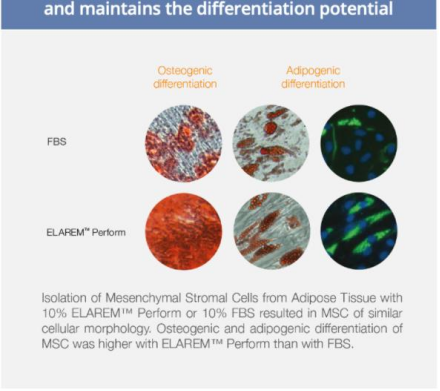 and maintains the differentiation potential

Osteogenic differentiation

Adipogenic differentiation

FBS

ELAREM™ Perform

Isolation of Mesenchymal Stromal Cells from Adipose Tissue with 10% ELAREM™ Perform or 10% FBS resulted in MSC of similar cellular morphology. Osteogenic and adipogenic differentiation of MSC was higher with ELAREM™ Perform than with FBS.